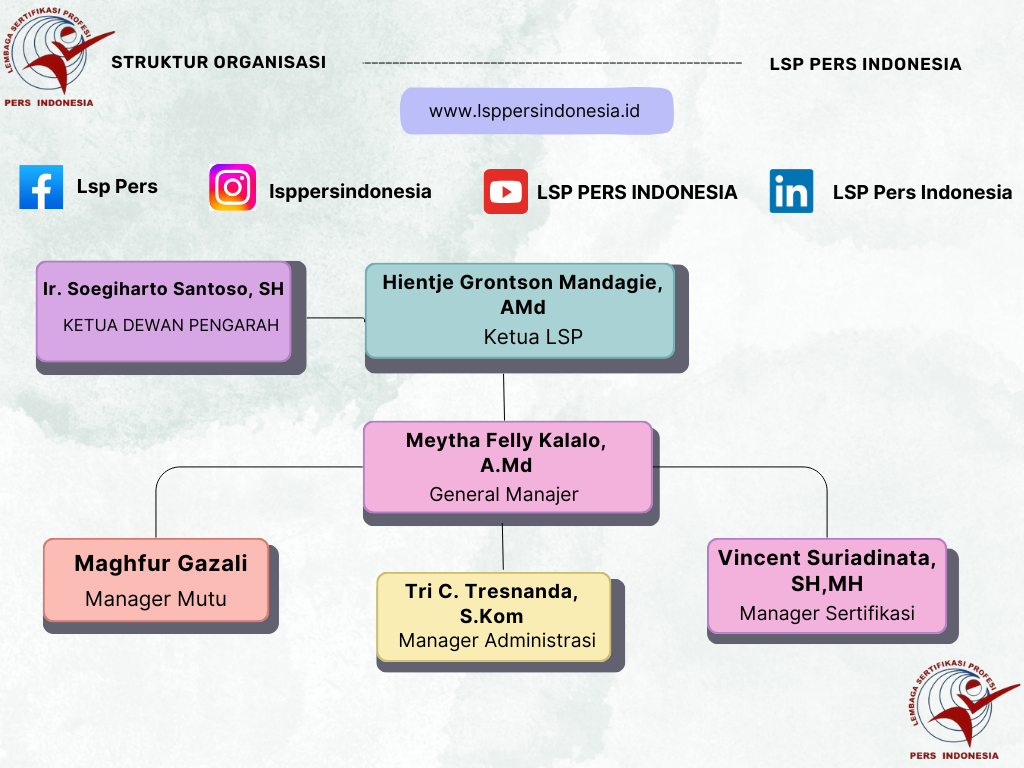 LEMBAGA SERTIFIKASI PROFESI
PERS INDONESIA

STRUKTUR ORGANISASI

LSP PERS INDONESIA

www.lsppersindonesia.id

Lsp Pers

lsppersindonesia

LSP PERS INDONESIA

LSP Pers Indonesia

Ir. Soegiharto Santoso, SH
KETUA DEWAN PENGARAH

Hientje Grontson Mandagie, AMd
Ketua LSP

Meytha Felly Kalalo, A.Md
General Manajer

Maghfur Gazali
Manager Mutu

Tri C. Tresnanda, S.Kom
Manager Administrasi

Vincent Suriadinata, SH,MH
Manager Sertifikasi

LEMBAGA SERTIFIKASI PROFESI
PERS INDONESIA